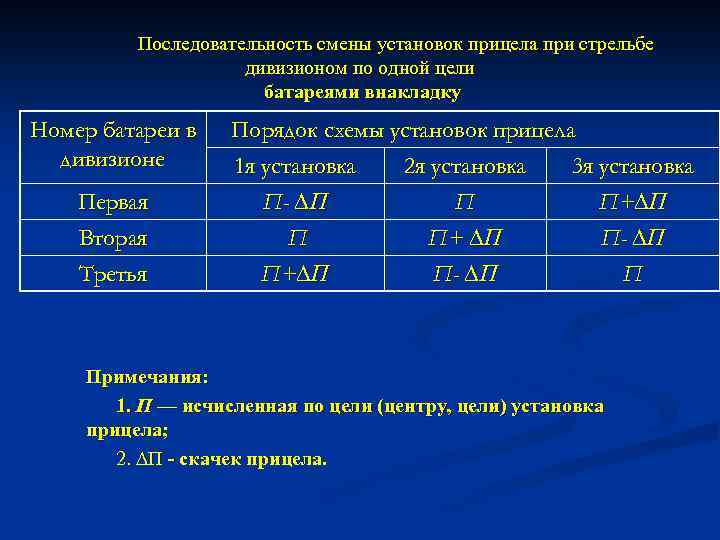 Последовательность смены установок прицела при стрельбе дивизионом по одной цели
батареями внакладку

| Номер батареи в дивизионе | Порядок схемы установок прицела | | |
|---|---|---|---|
| | 1я установка | 2я установка | 3я установка |
| Первая | $П - \Delta П$ | $П$ | $П + \Delta П$ |
| Вторая | $П$ | $П + \Delta П$ | $П - \Delta П$ |
| Третья | $П + \Delta П$ | $П - \Delta П$ | $П$ |

Примечания:

1. $П$ — исчисленная по цели (центру, цели) установка прицела;

2. $\Delta П$ - скачек прицела.